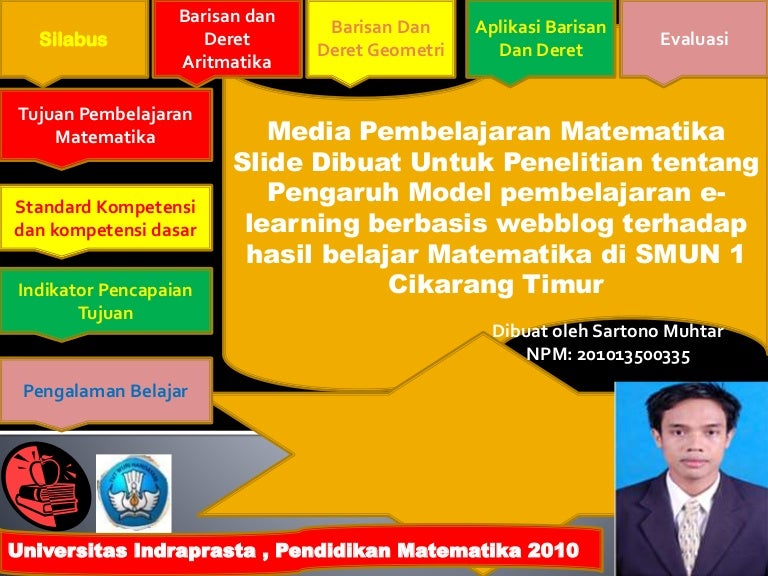 Silabus

Barisan dan Deret Aritmatika

Barisan Dan Deret Geometri

Aplikasi Barisan Dan Deret

Evaluasi

Tujuan Pembelajaran Matematika

Standard Kompetensi dan kompetensi dasar

Indikator Pencapaian Tujuan

Pengalaman Belajar

Media Pembelajaran Matematika Slide Dibuat Untuk Penelitian tentang Pengaruh Model pembelajaran e-learning berbasis webblog terhadap hasil belajar Matematika di SMUN 1 Cikarang Timur

Dibuat oleh Sartono Muhtar
NPM: 201013500335

TUT WURI HANDAYANI

Universitas Indraprasta , Pendidikan Matematika 2010